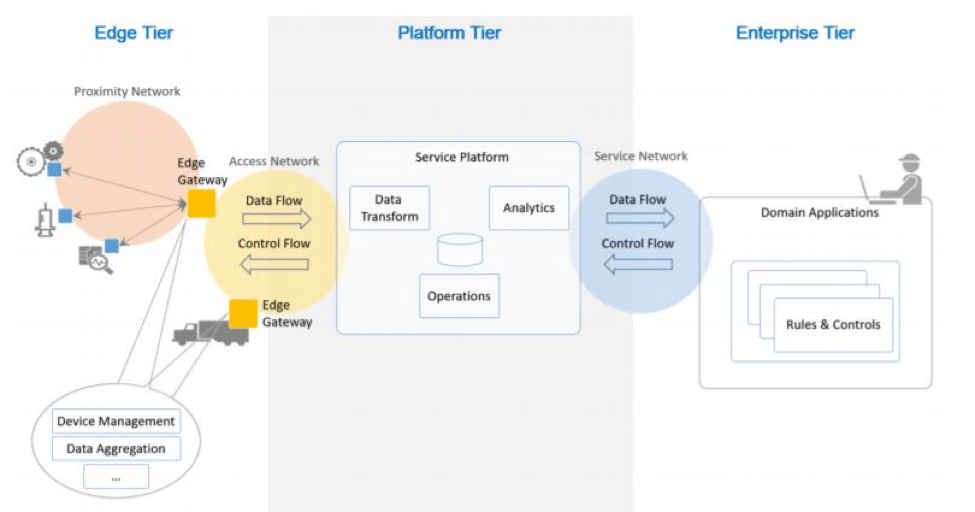 Edge Tier

Platform Tier

Enterprise Tier

Proximity Network

Edge Gateway

Access Network

Data Flow

Control Flow

Edge Gateway

Device Management

Data Aggregation

...

Service Platform

Data Transform

Analytics

Operations

Service Network

Data Flow

Control Flow

Domain Applications

Rules & Controls